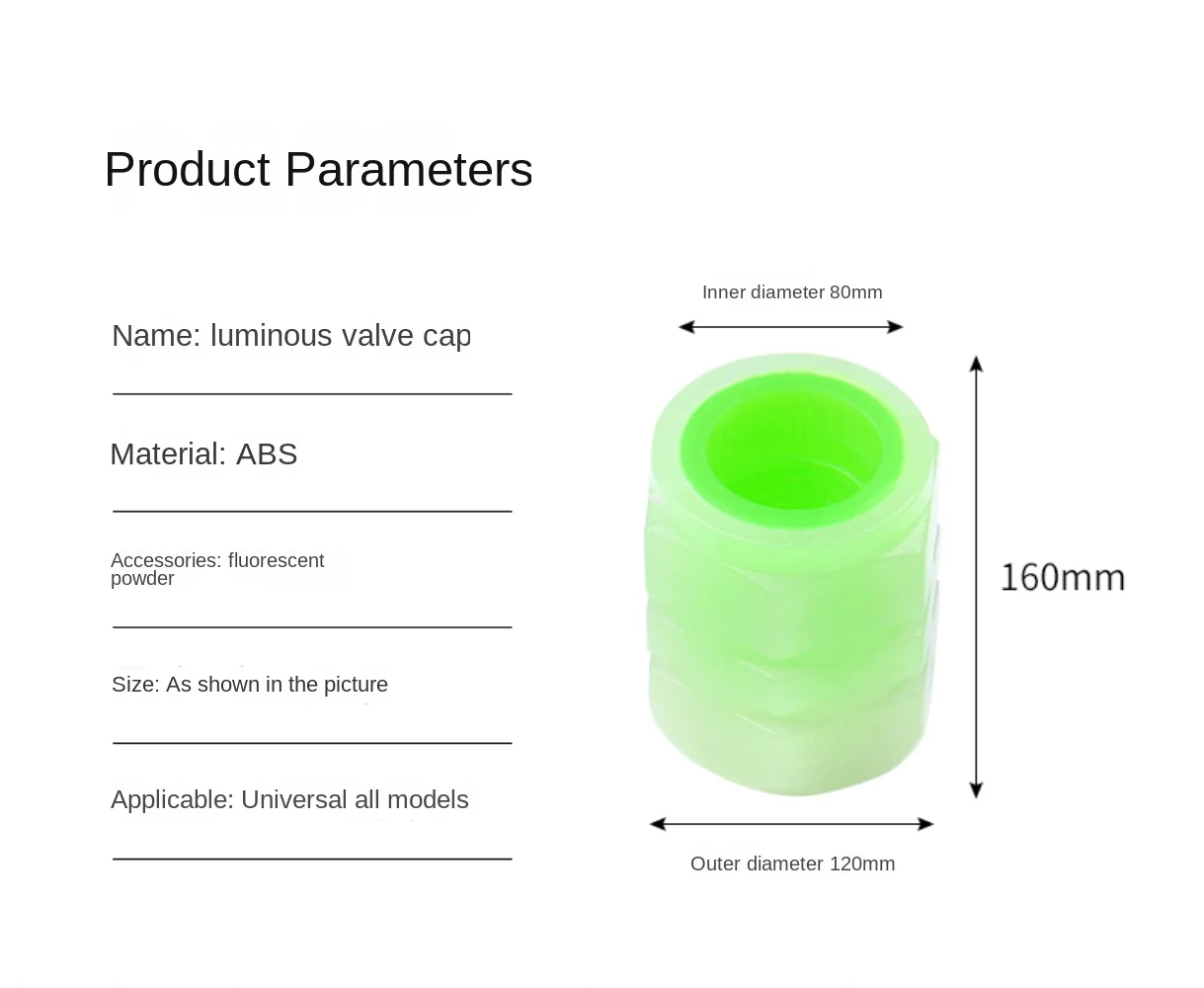 Product Parameters

Name: luminous valve cap

Material: ABS

Accessories: fluorescent powder

Size: As shown in the picture

Applicable: Universal all models

Inner diameter 80mm

160mm

Outer diameter 120mm